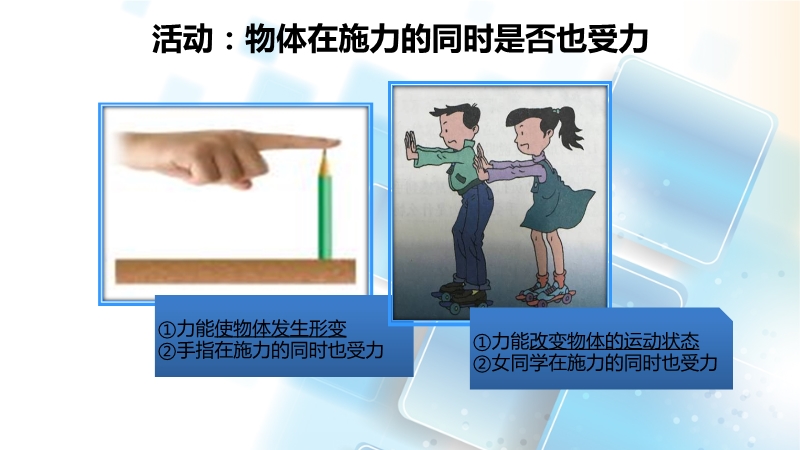 活动：物体在施力的同时是否也受力

①力能使物体发生形变
②手指在施力的同时也受力

①力能改变物体的运动状态
②女同学在施力的同时也受力